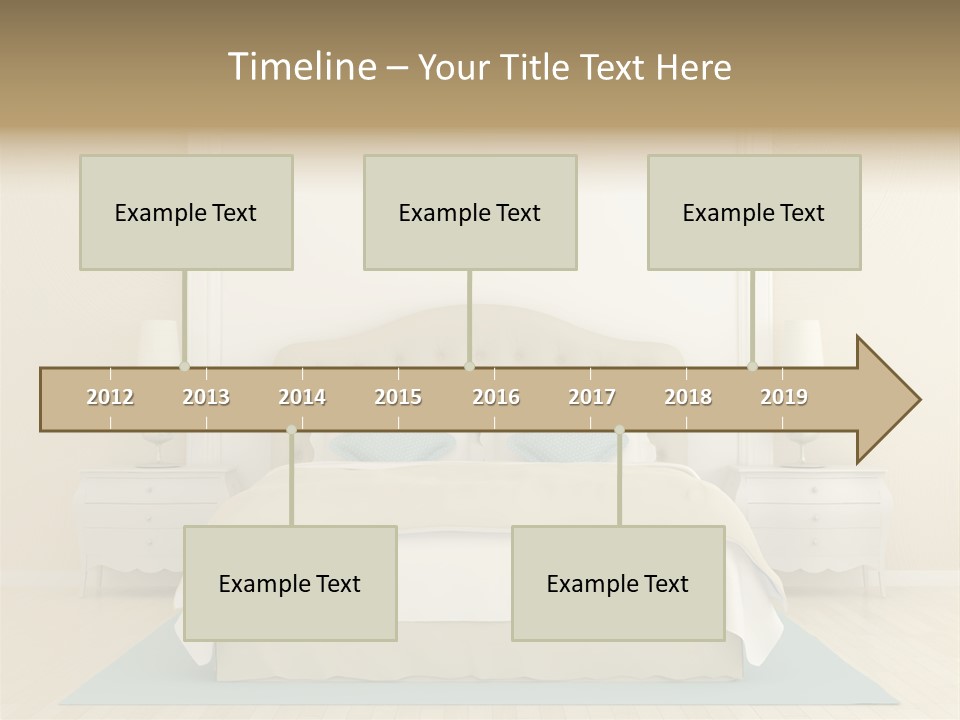 Timeline – Your Title Text Here

Example Text

Example Text

Example Text

2012 2013 2014 2015 2016 2017 2018 2019

Example Text

Example Text